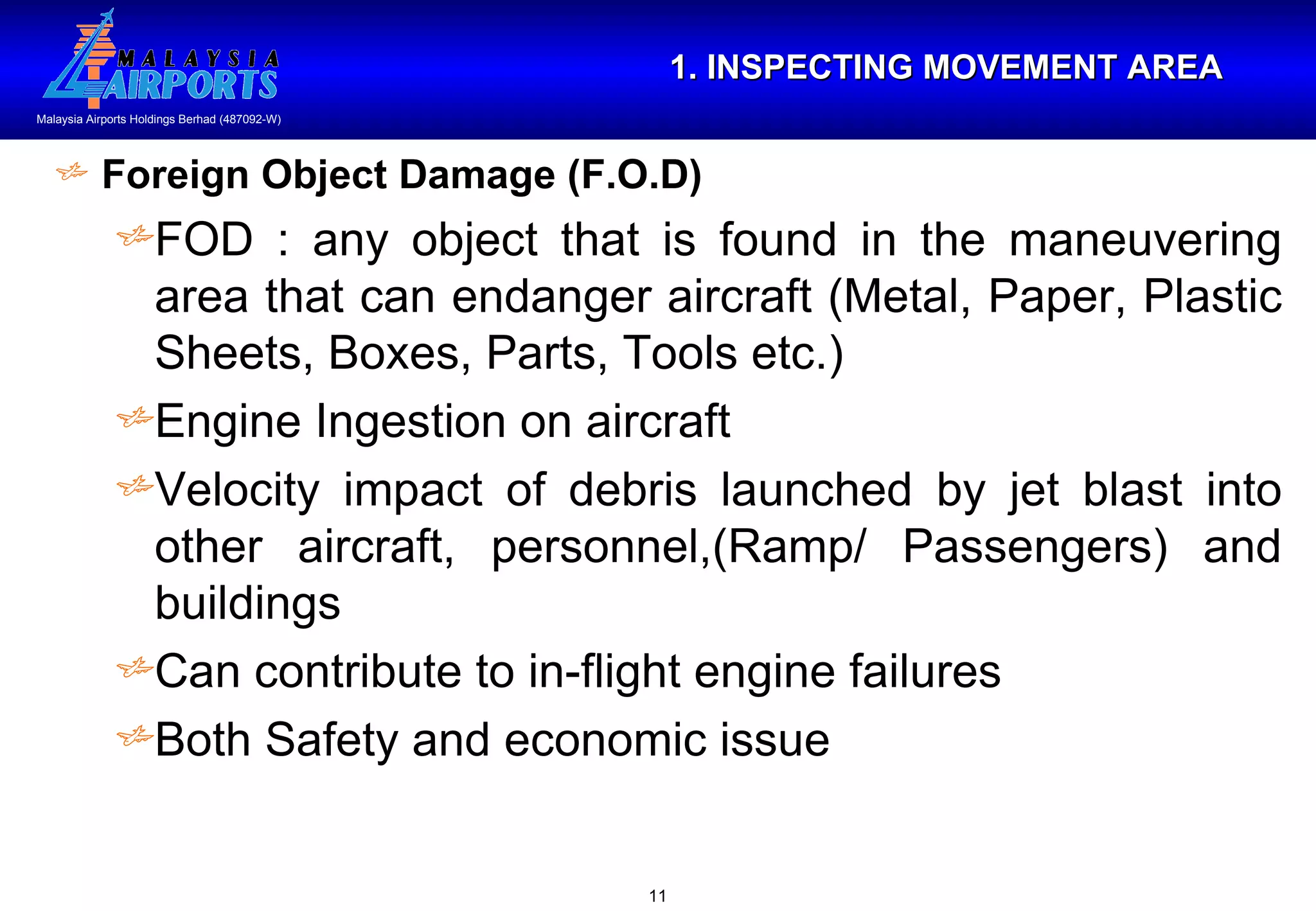 MALAYSIA AIRPORTS

Malaysia Airports Holdings Berhad (487092-W)

1. INSPECTING MOVEMENT AREA

Foreign Object Damage (F.O.D)

FOD : any object that is found in the maneuvering area that can endanger aircraft (Metal, Paper, Plastic Sheets, Boxes, Parts, Tools etc.)

Engine Ingestion on aircraft

Velocity impact of debris launched by jet blast into other aircraft, personnel,(Ramp/ Passengers) and buildings

Can contribute to in-flight engine failures

Both Safety and economic issue

11